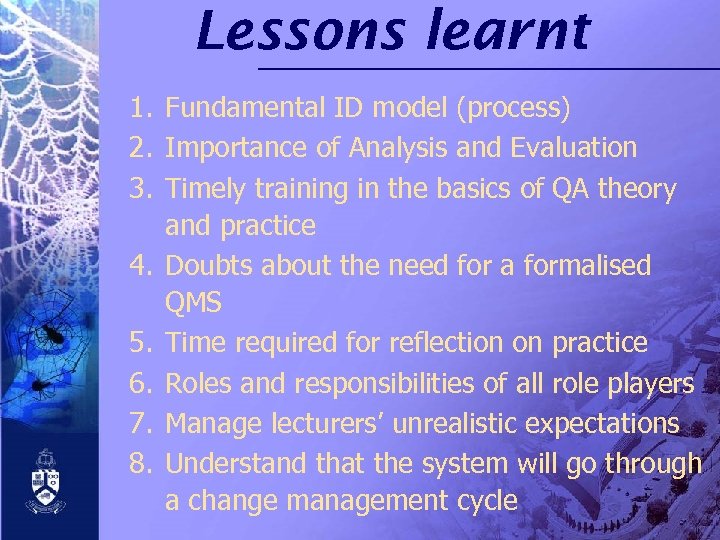 Lessons learnt

1. Fundamental ID model (process)
2. Importance of Analysis and Evaluation
3. Timely training in the basics of QA theory and practice
4. Doubts about the need for a formalised QMS
5. Time required for reflection on practice
6. Roles and responsibilities of all role players
7. Manage lecturers' unrealistic expectations
8. Understand that the system will go through a change management cycle